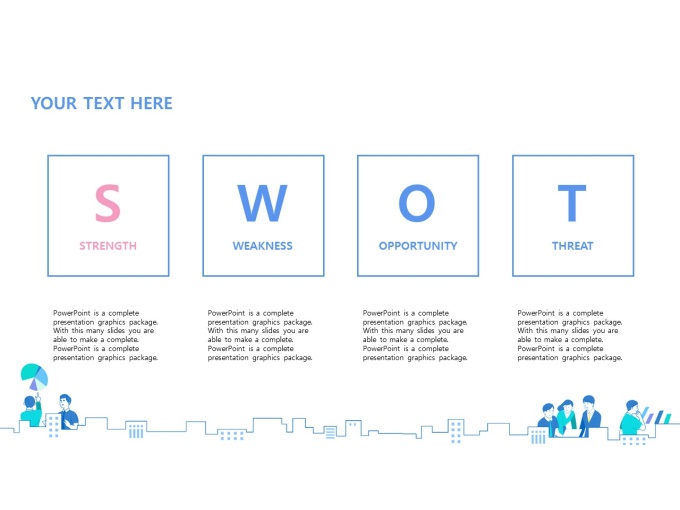 YOUR TEXT HERE

S
STRENGTH

W
WEAKNESS

O
OPPORTUNITY

T
THREAT

PowerPoint is a complete presentation graphics package. With this many slides you are able to make a complete. PowerPoint is a complete presentation graphics package.

PowerPoint is a complete presentation graphics package. With this many slides you are able to make a complete. PowerPoint is a complete presentation graphics package.

PowerPoint is a complete presentation graphics package. With this many slides you are able to make a complete. PowerPoint is a complete presentation graphics package.

PowerPoint is a complete presentation graphics package. With this many slides you are able to make a complete. PowerPoint is a complete presentation graphics package.